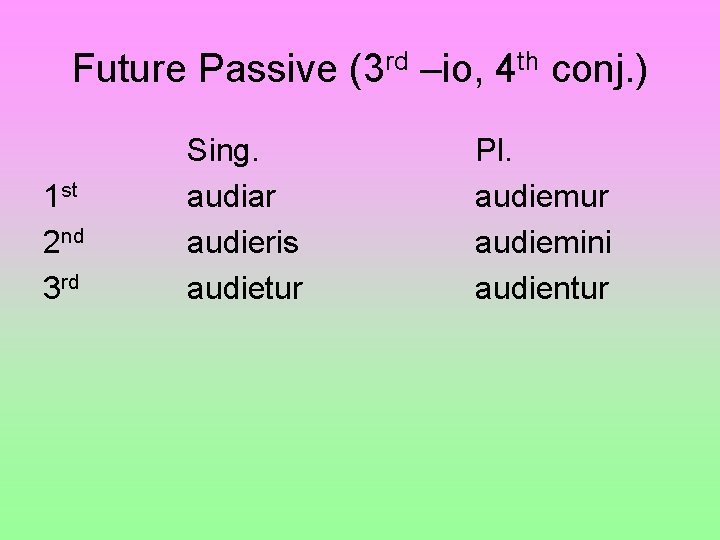 Future Passive (3rd –io, 4th conj.)

| | Sing. | Pl. |
|---|---|---|
| 1st | audiar | audiemur |
| 2nd | audieris | audiemini |
| 3rd | audietur | audientur |